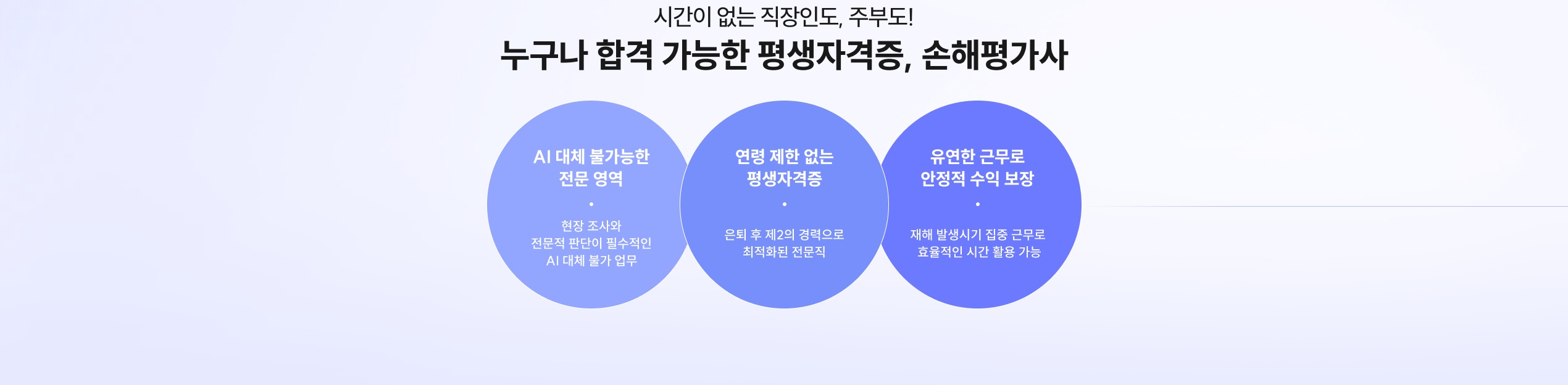 시간이 없는 직장인도, 주부도!

누구나 합격 가능한 평생자격증, 손해평가사

AI 대체 불가능한
전문 영역

•

현장 조사와
전문적 판단이 필수적인
AI 대체 불가 업무

연령 제한 없는
평생자격증

•

은퇴 후 제2의 경력으로
최적화된 전문직

유연한 근무로
안정적 수익 보장

•

재해 발생시기 집중 근무로
효율적인 시간 활용 가능